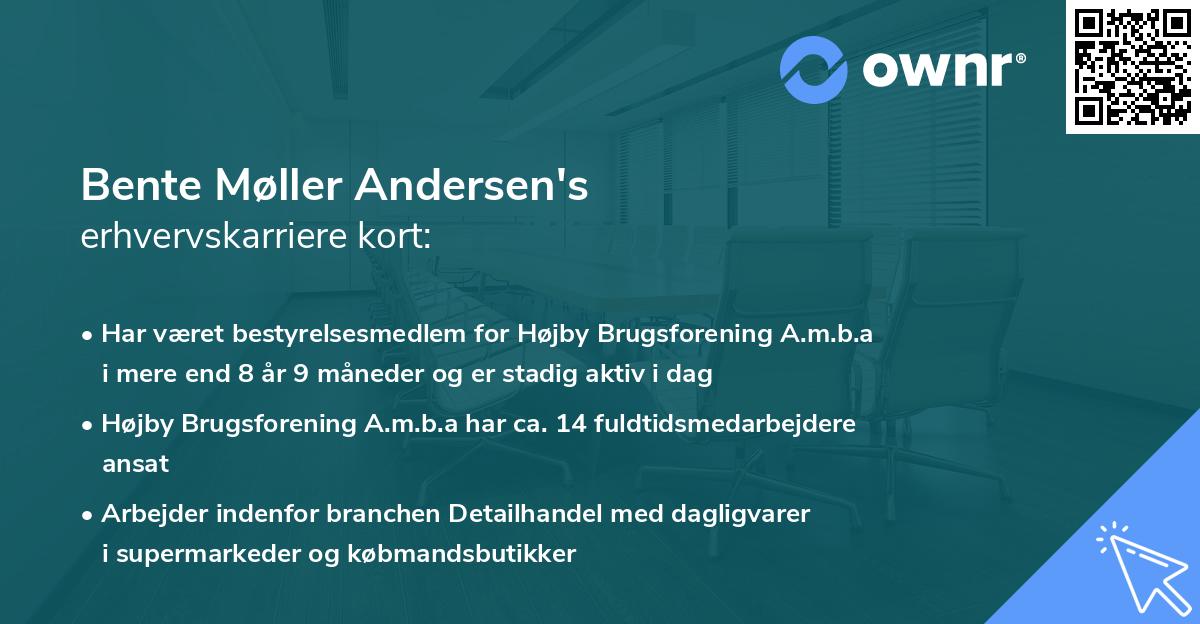 ownr®

Bente Møller Andersen's
erhvervskarriere kort:

• Har været bestyrelsesmedlem for Højby Brugsforening A.m.b.a i mere end 8 år 9 måneder og er stadig aktiv i dag

• Højby Brugsforening A.m.b.a har ca. 14 fuldtidsmedarbejdere ansat

• Arbejder indenfor branchen Detailhandel med dagligvarer i supermarkeder og købmandsbutikker